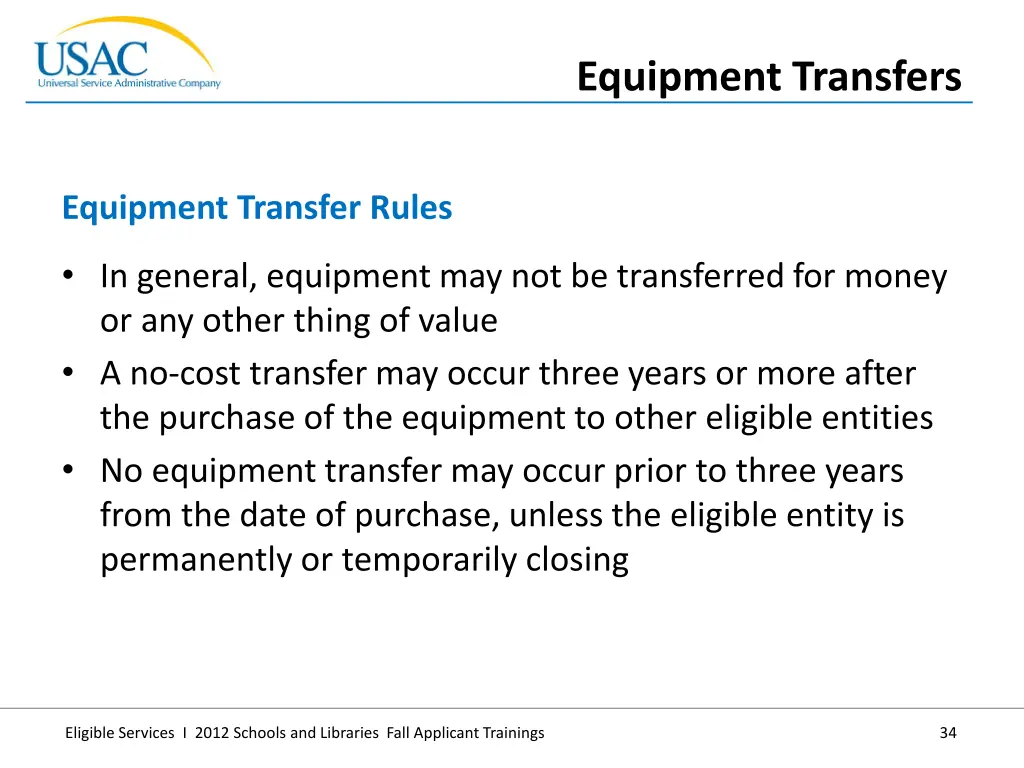 USAC
Universal Service Administrative Company

Equipment Transfers

Equipment Transfer Rules

• In general, equipment may not be transferred for money or any other thing of value
• A no-cost transfer may occur three years or more after the purchase of the equipment to other eligible entities
• No equipment transfer may occur prior to three years from the date of purchase, unless the eligible entity is permanently or temporarily closing

Eligible Services I 2012 Schools and Libraries Fall Applicant Trainings

34